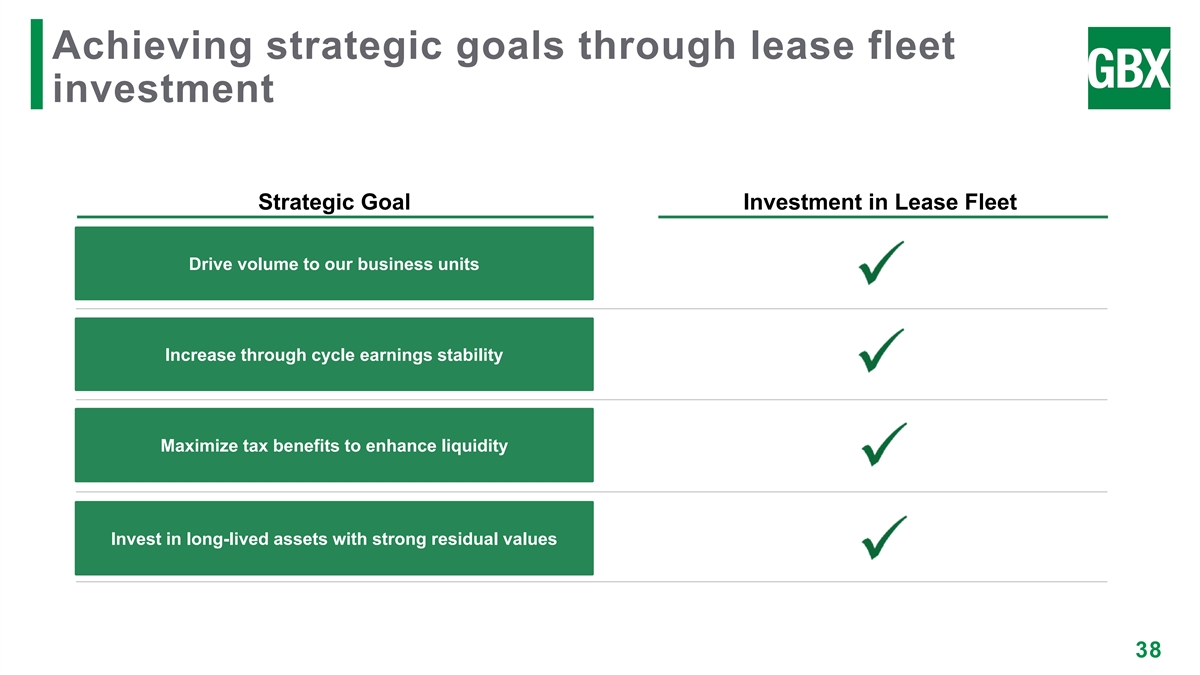 Achieving strategic goals through lease fleet investment

GBX

| Strategic Goal | Investment in Lease Fleet |
|---|---|
| Drive volume to our business units | ✓ |
| Increase through cycle earnings stability | ✓ |
| Maximize tax benefits to enhance liquidity | ✓ |
| Invest in long-lived assets with strong residual values | ✓ |

38